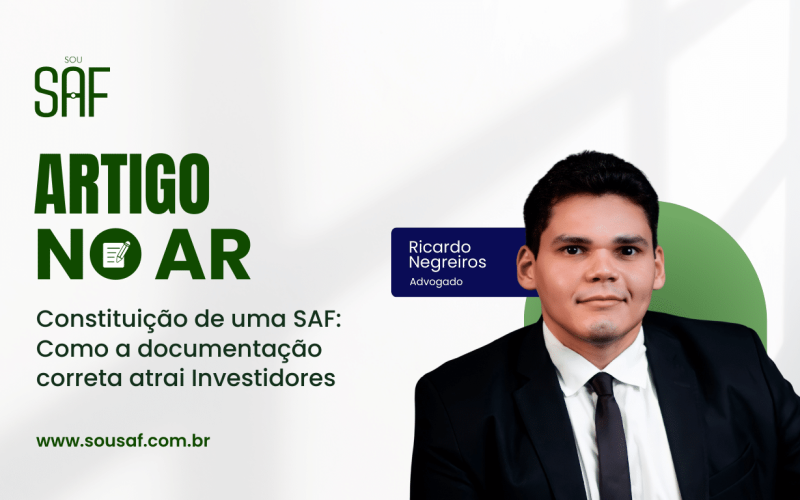 SOU
SAF

ARTIGO
NO AR

Constituição de uma SAF: Como a documentação correta atrai Investidores

www.sousaf.com.br

Ricardo Negreiros
Advogado